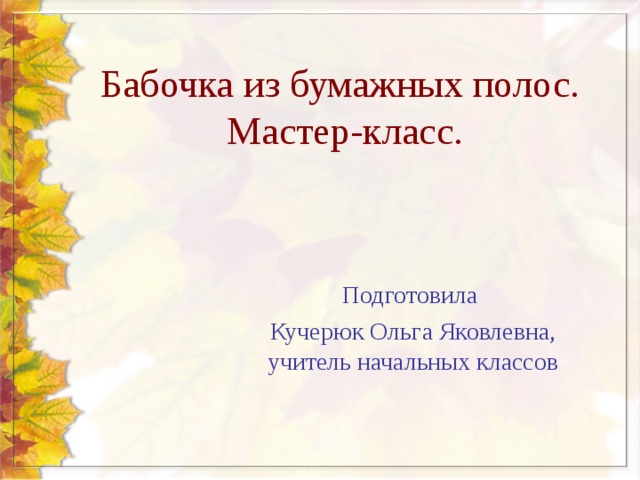 Бабочка из бумажных полос. Мастер-класс.

Подготовила
Кучерюк Ольга Яковлевна,
учитель начальных классов